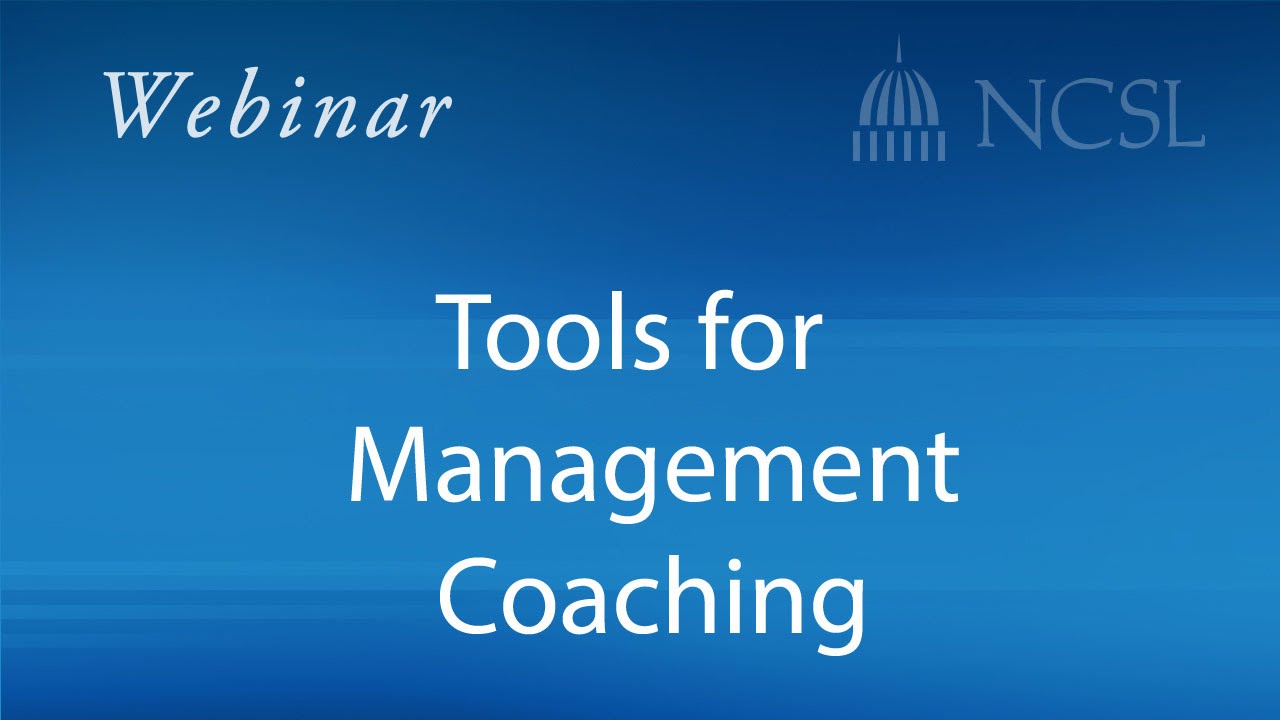 Webinar

NCSL

Tools for Management Coaching